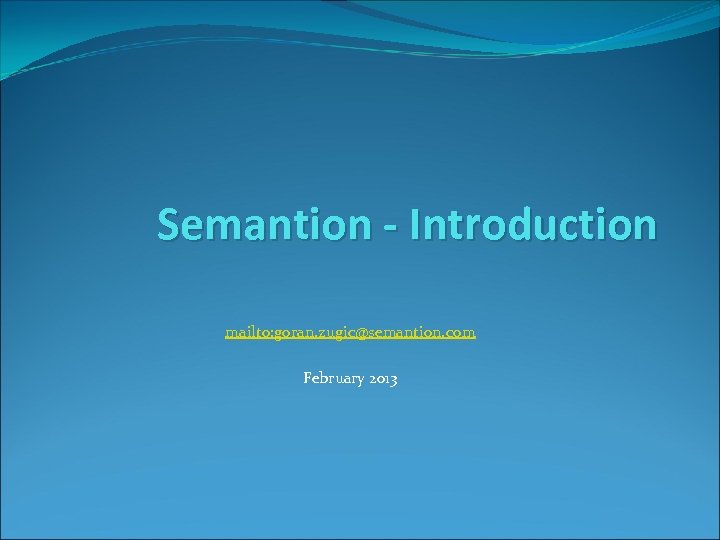 Semantion - Introduction

mailto:goran.zugic@semantion.com

February 2013